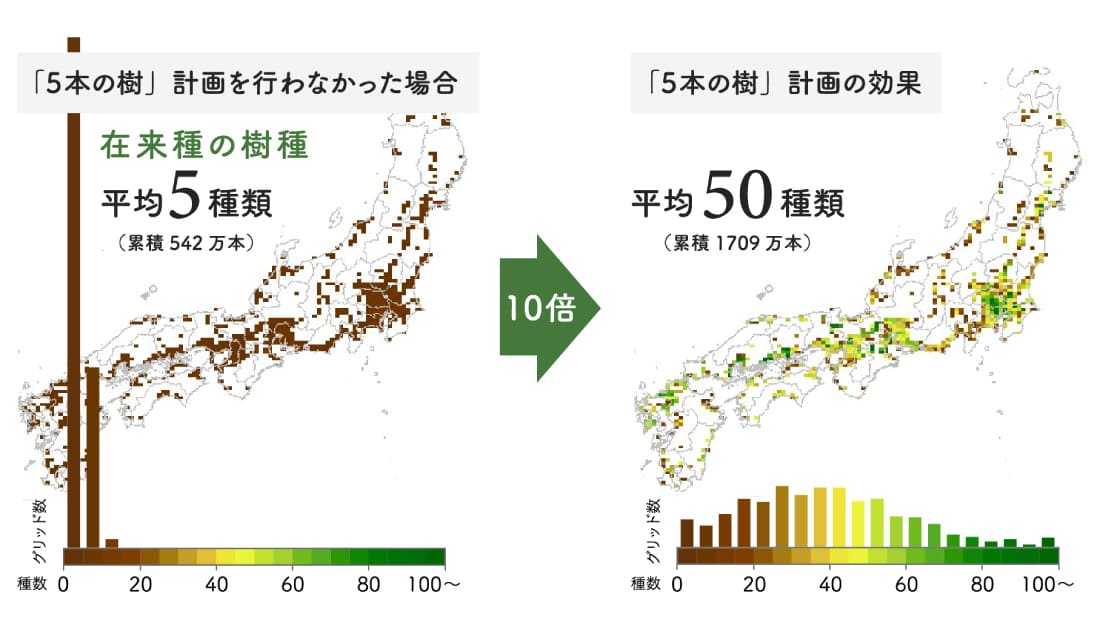 「5本の樹」計画を行わなかった場合

在来種の樹種

平均5種類

（累積 542 万本）

グリッド数

種数 0 20 40 60 80 100〜

10倍

「5本の樹」計画の効果

平均50種類

（累積 1709 万本）

グリッド数

種数 0 20 40 60 80 100〜